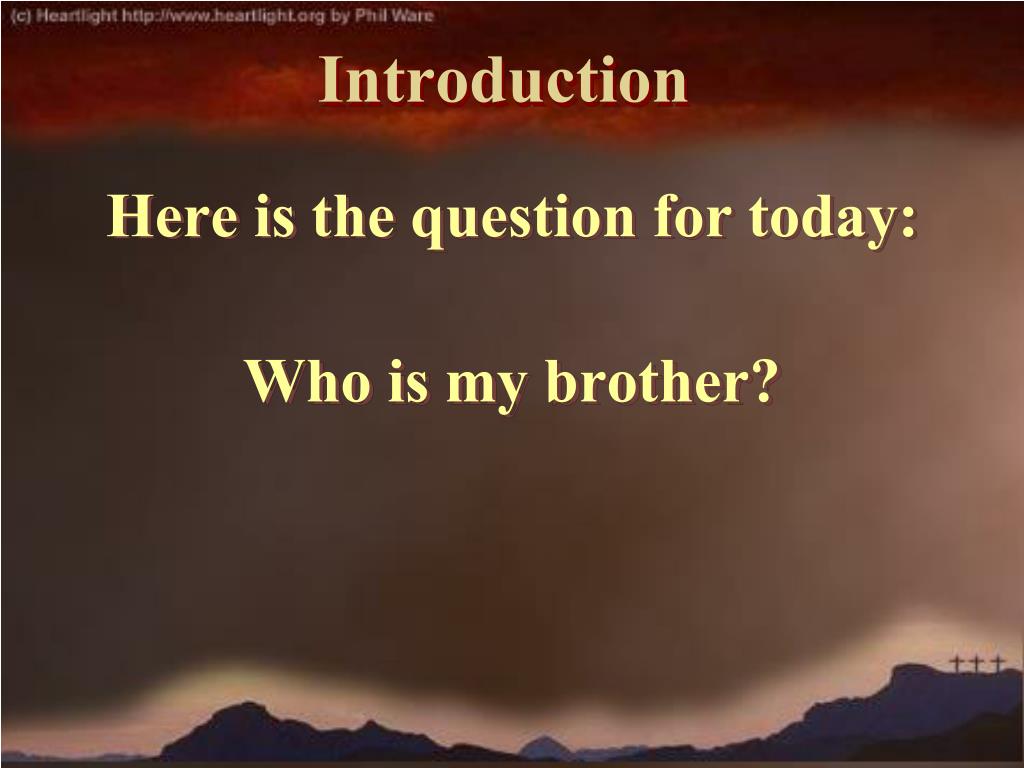 (c) Heartlight http://www.heartlight.org by Phil Ware

Introduction

Here is the question for today:

Who is my brother?